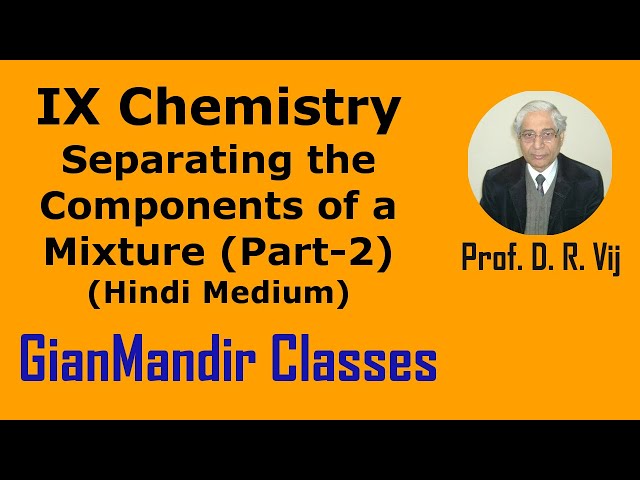 IX Chemistry
Separating the Components of a Mixture (Part-2)
(Hindi Medium)

Prof. D. R. Vij

GianMandir Classes